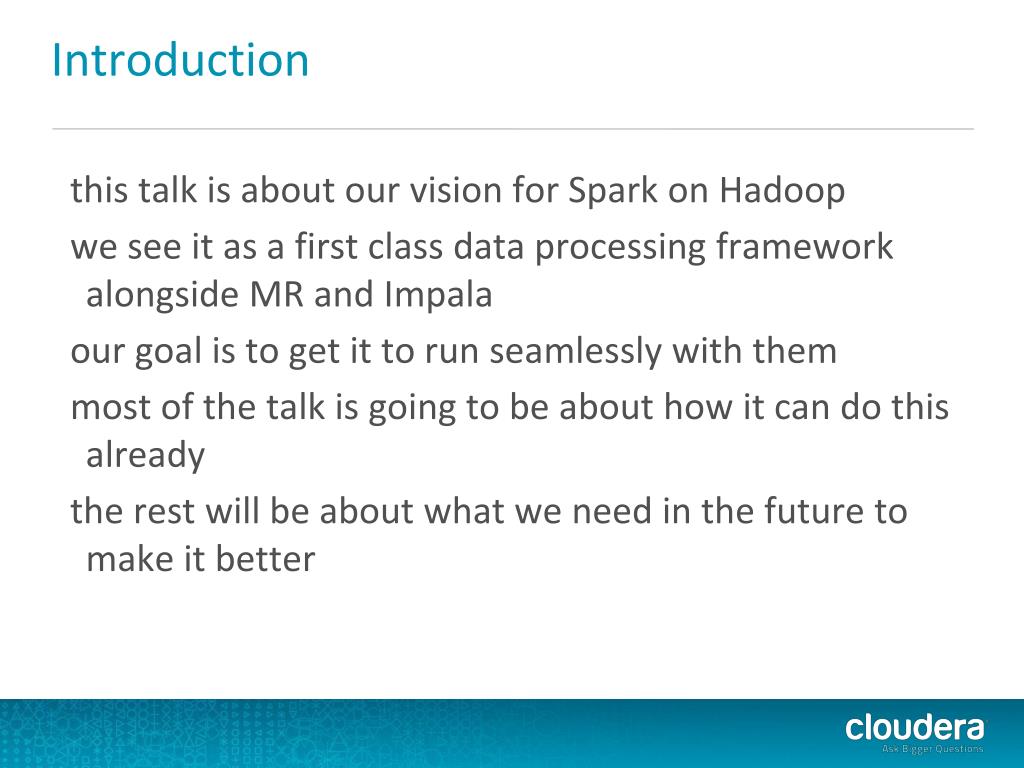 Introduction

this talk is about our vision for Spark on Hadoop

we see it as a first class data processing framework alongside MR and Impala

our goal is to get it to run seamlessly with them

most of the talk is going to be about how it can do this already

the rest will be about what we need in the future to make it better

cloudera
Ask Bigger Questions